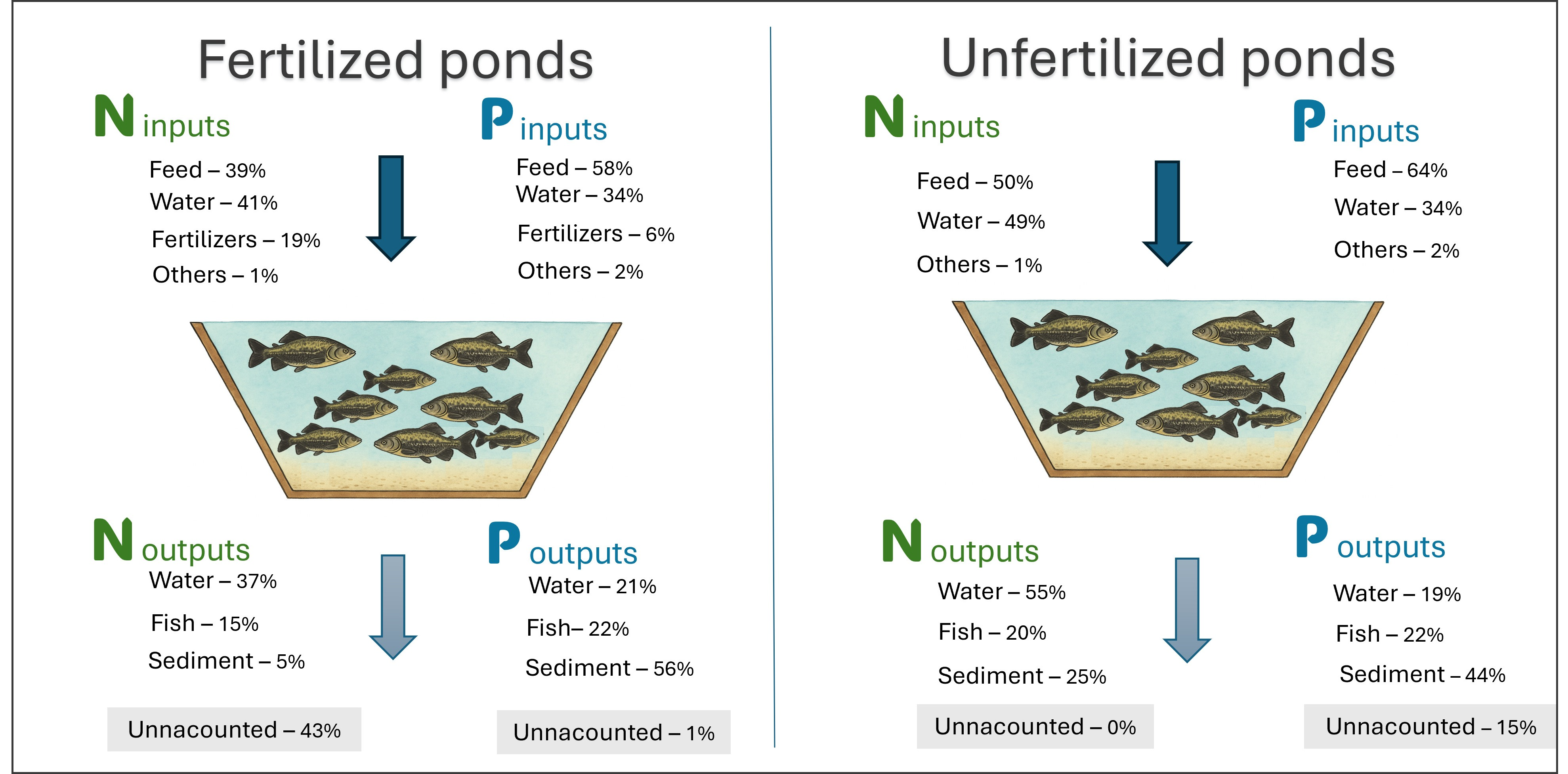 Fertilized ponds

N inputs
Feed – 39%
Water – 41%
Fertilizers – 19%
Others – 1%

P inputs
Feed – 58%
Water – 34%
Fertilizers – 6%
Others – 2%

N outputs
Water – 37%
Fish – 15%
Sediment – 5%

Unnacounted – 43%

P outputs
Water – 21%
Fish– 22%
Sediment – 56%

Unnacounted – 1%

Unfertilized ponds

N inputs
Feed – 50%
Water – 49%
Others – 1%

P inputs
Feed – 64%
Water – 34%
Others – 2%

N outputs
Water – 55%
Fish – 20%
Sediment – 25%

Unnacounted – 0%

P outputs
Water – 19%
Fish – 22%
Sediment – 44%

Unnacounted – 15%